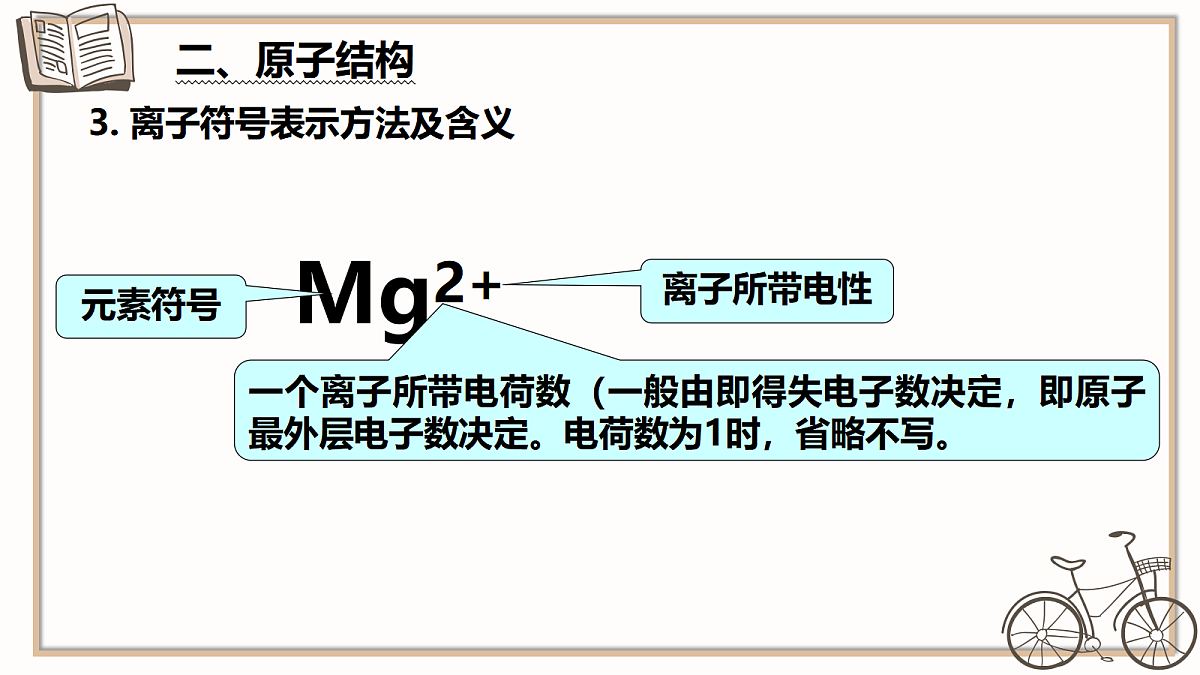 二、原子结构

3. 离子符号表示方法及含义

元素符号

$Mg^{2+}$

离子所带电性

一个离子所带电荷数（一般由即得失电子数决定，即原子最外层电子数决定。电荷数为1时，省略不写。